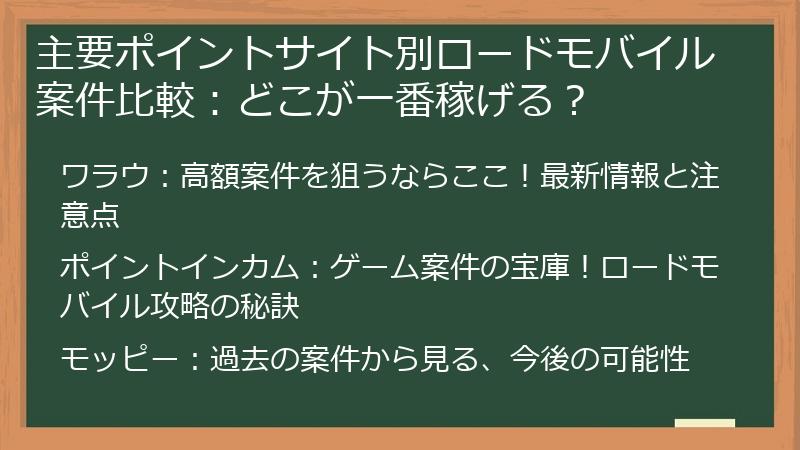 主要ポイントサイト別ロードモバイル案件比較：どこが一番稼げる？

ワラウ：高額案件を狙うならここ！最新情報と注意点

ポイントインカム：ゲーム案件の宝庫！ロードモバイル攻略の秘訣

モッピー：過去の案件から見る、今後の可能性